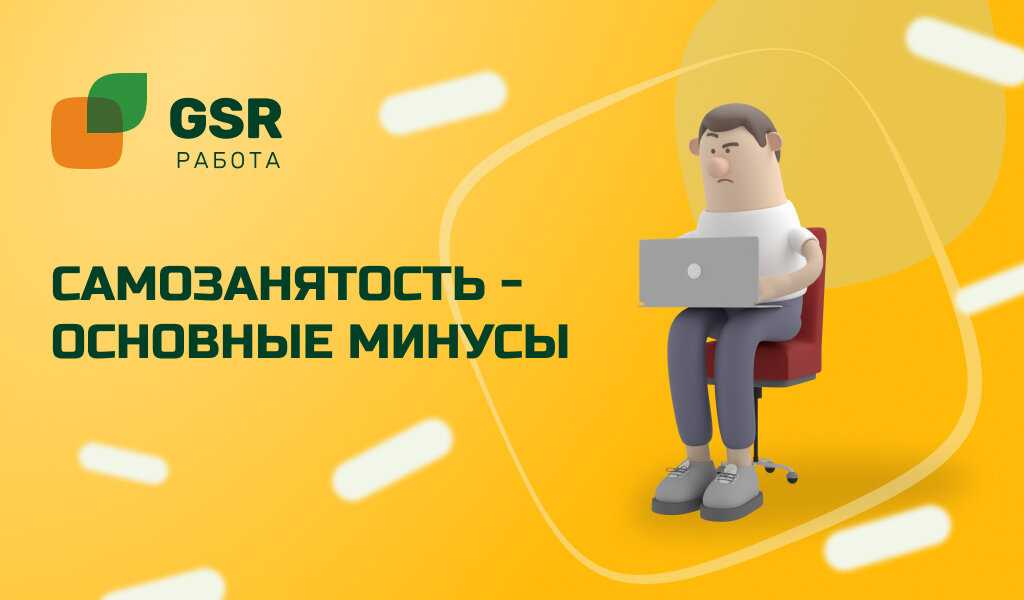 GSR
РАБОТА

САМОЗАНЯТОСТЬ - ОСНОВНЫЕ МИНУСЫ